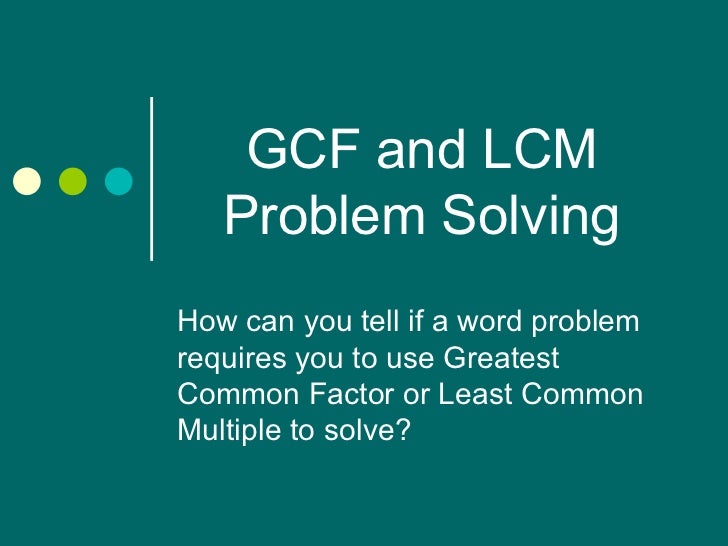 GCF and LCM Problem Solving

How can you tell if a word problem requires you to use Greatest Common Factor or Least Common Multiple to solve?